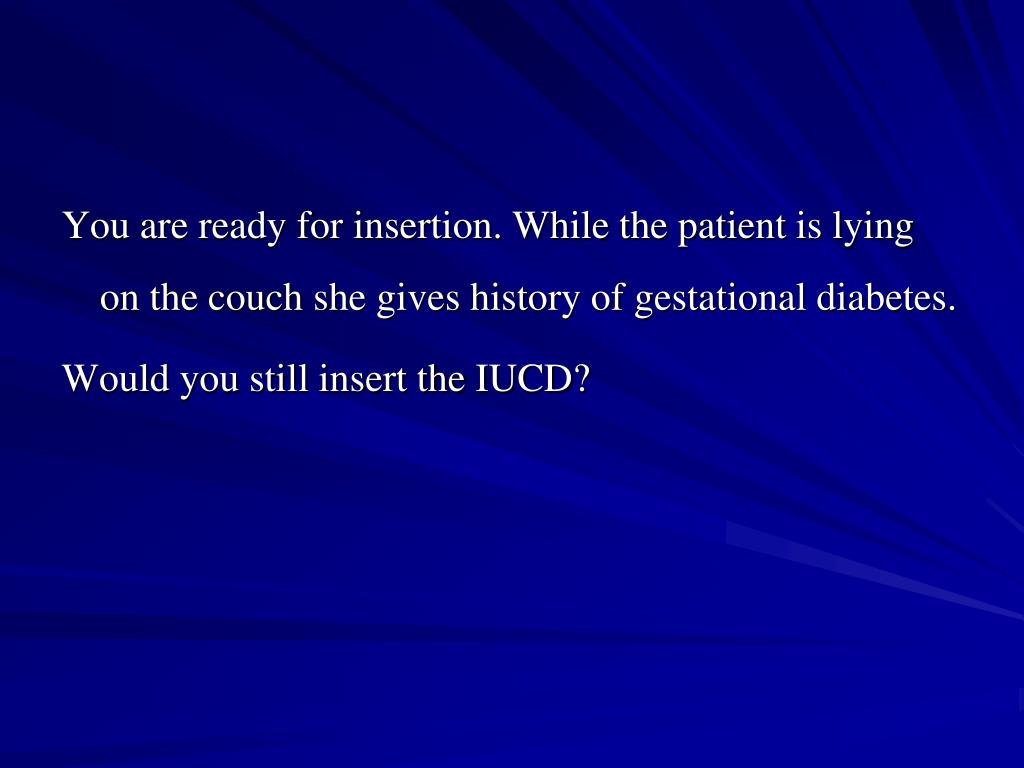 You are ready for insertion. While the patient is lying on the couch she gives history of gestational diabetes.

Would you still insert the IUCD?